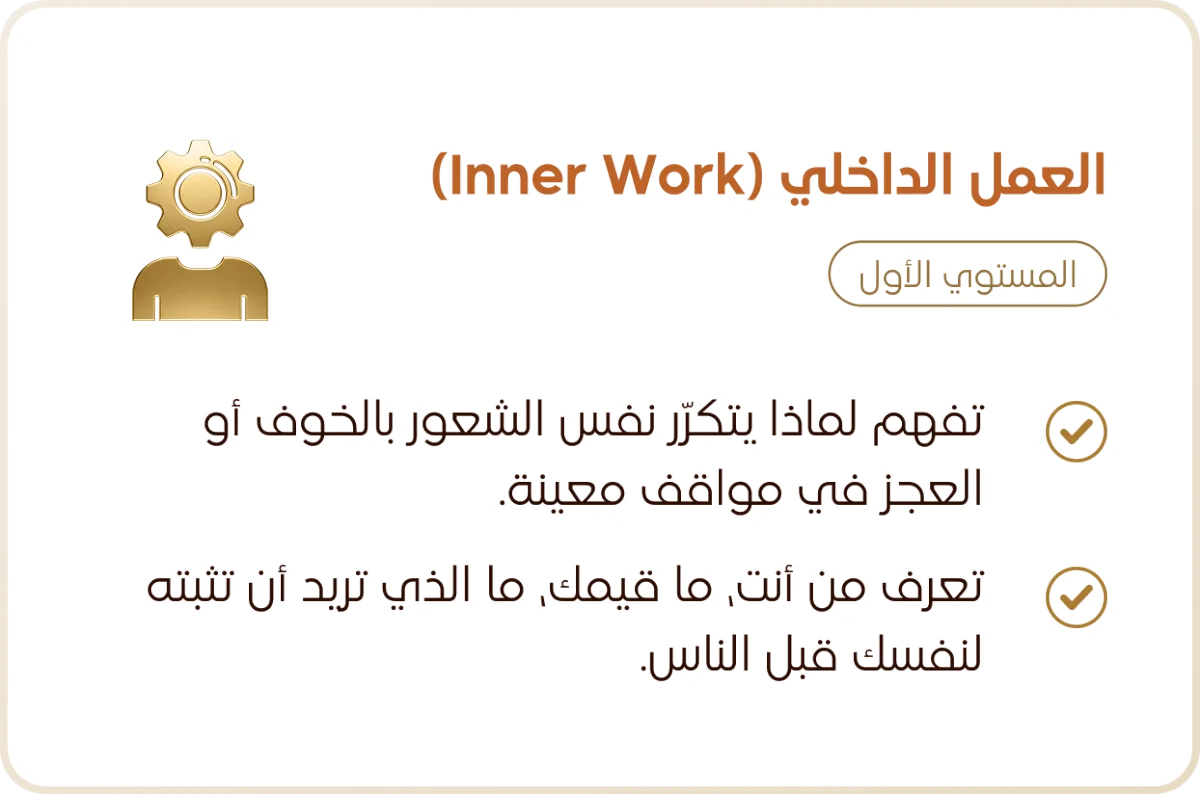 العمل الداخلي (Inner Work)

المستوي الأول

تفهم لماذا يتكرّر نفس الشعور بالخوف أو العجز في مواقف معينة.

تعرف من أنت، ما قيمك، ما الذي تريد أن تثبته لنفسك قبل الناس.